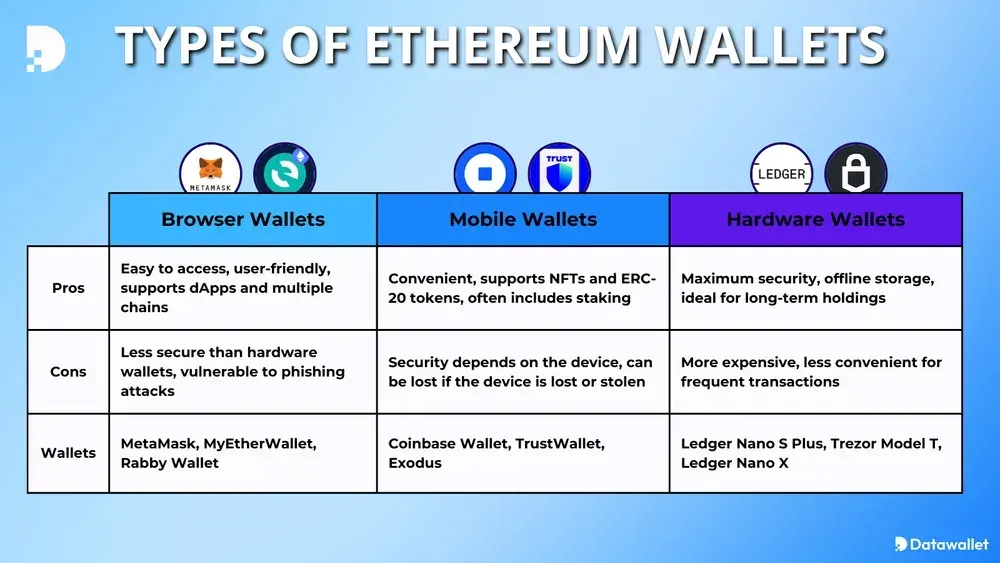 TYPES OF ETHEREUM WALLETS

METAMASK

TRUST

LEDGER

| | Browser Wallets | Mobile Wallets | Hardware Wallets |
|---|---|---|---|
| Pros | Easy to access, user-friendly, supports dApps and multiple chains | Convenient, supports NFTs and ERC-20 tokens, often includes staking | Maximum security, offline storage, ideal for long-term holdings |
| Cons | Less secure than hardware wallets, vulnerable to phishing attacks | Security depends on the device, can be lost if the device is lost or stolen | More expensive, less convenient for frequent transactions |
| Wallets | MetaMask, MyEtherWallet, Rabby Wallet | Coinbase Wallet, TrustWallet, Exodus | Ledger Nano S Plus, Trezor Model T, Ledger Nano X |

Datawallet